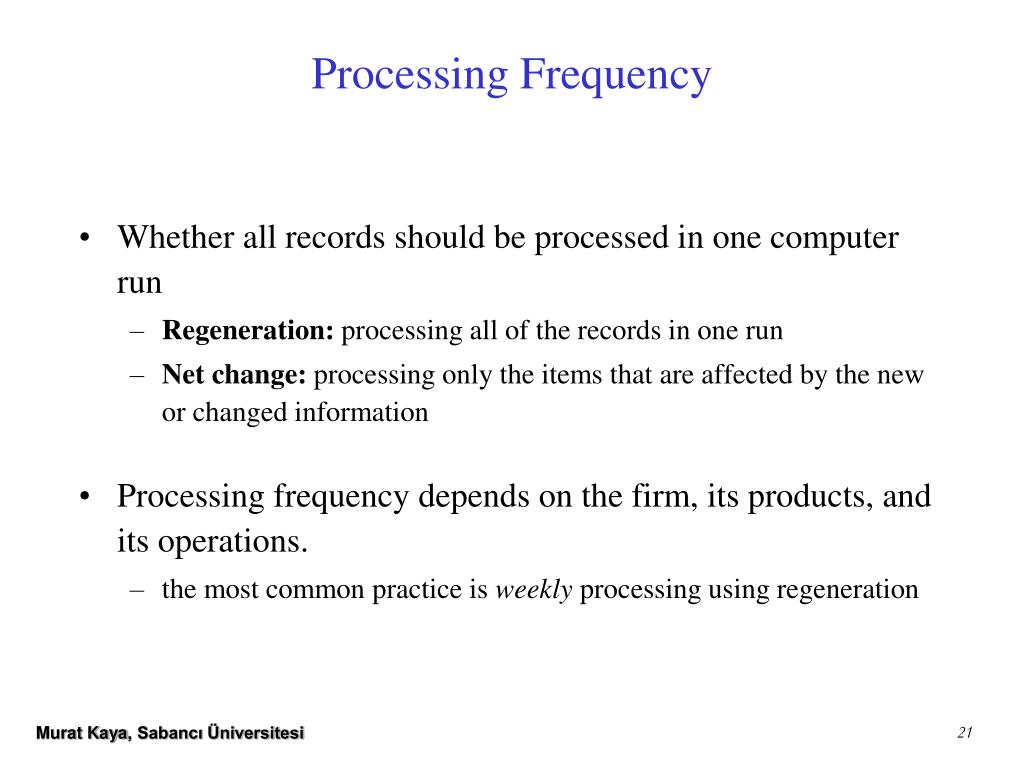 Processing Frequency

• Whether all records should be processed in one computer run
– Regeneration: processing all of the records in one run
– Net change: processing only the items that are affected by the new or changed information

• Processing frequency depends on the firm, its products, and its operations.
– the most common practice is weekly processing using regeneration

Murat Kaya, Sabancı Üniversitesi

21